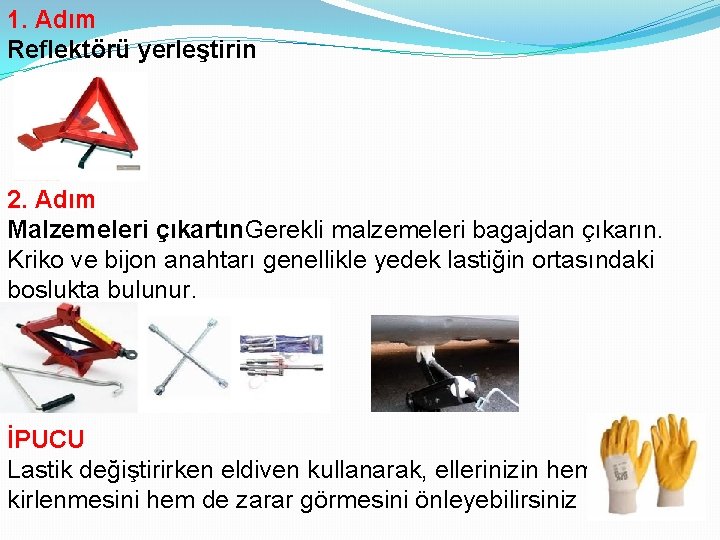 1. Adım
Reflektörü yerleştirin

2. Adım
Malzemeleri çıkartınGerekli malzemeleri bagajdan çıkarın. Kriko ve bijon anahtarı genellikle yedek lastiğin ortasındaki boslukta bulunur.

İPUCU
Lastik değiştirirken eldiven kullanarak, ellerinizin hem kirlenmesini hem de zarar görmesini önleyebilirsiniz